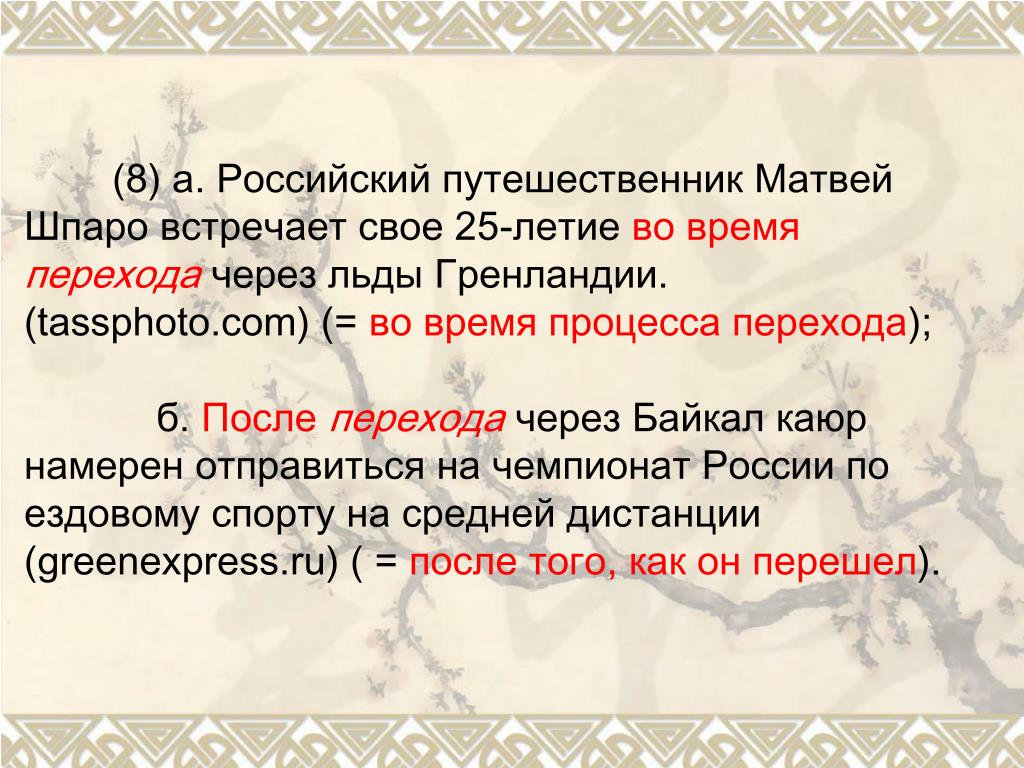 (8) а. Российский путешественник Матвей Шпаро встречает свое 25-летие во время перехода через льды Гренландии. (tassphoto.com) (= во время процесса перехода);

б. После перехода через Байкал каюр намерен отправиться на чемпионат России по ездовому спорту на средней дистанции (greenexpress.ru) ( = после того, как он перешел).